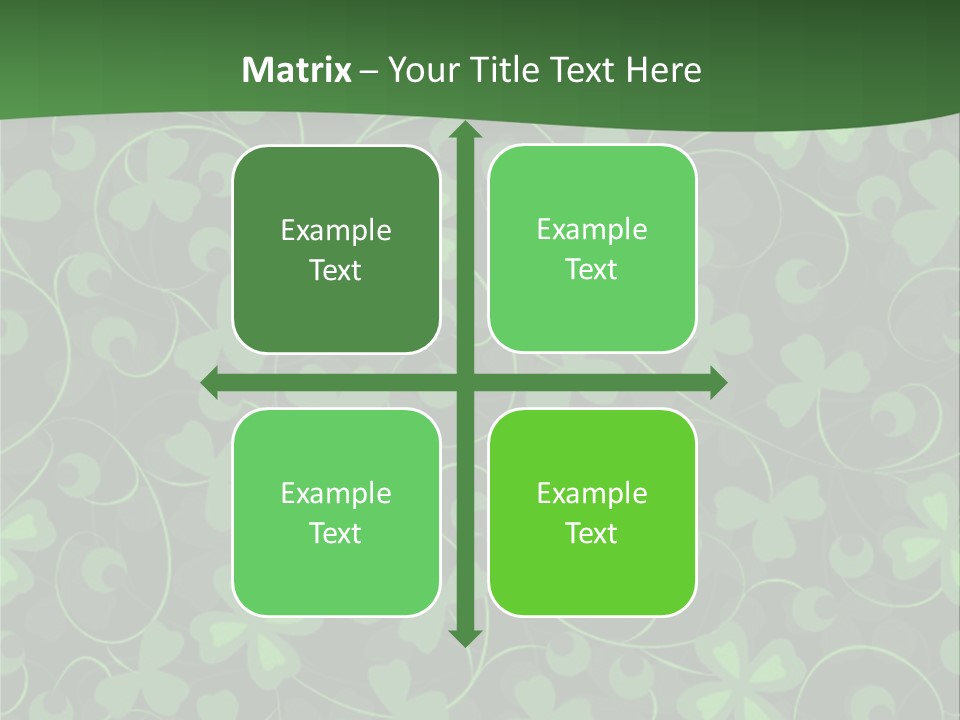 Matrix – Your Title Text Here

Example Text

Example Text

Example Text

Example Text